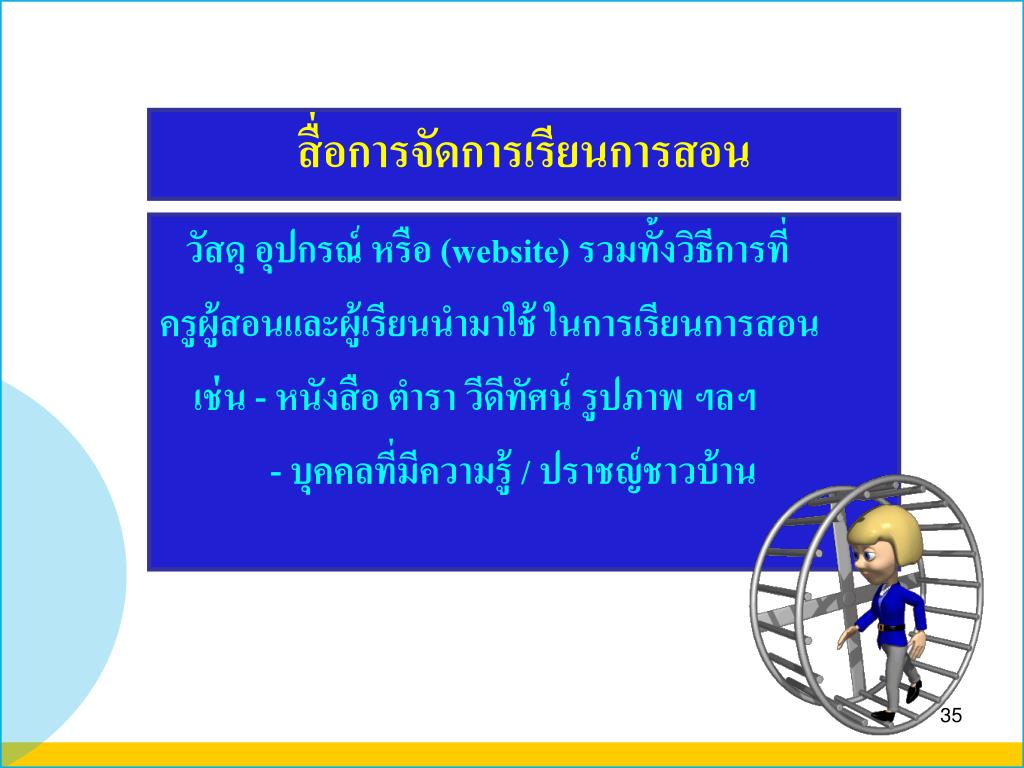 สื่อการจัดการเรียนการสอน

วัสดุ อุปกรณ์ หรือ (website) รวมทั้งวิธีการที่ครูผู้สอนและผู้เรียนนำมาใช้ ในการเรียนการสอน

เช่น - หนังสือ ตำรา วีดีทัศน์ รูปภาพ ฯลฯ

- บุคคลที่มีความรู้ / ปราชญ์ชาวบ้าน

35